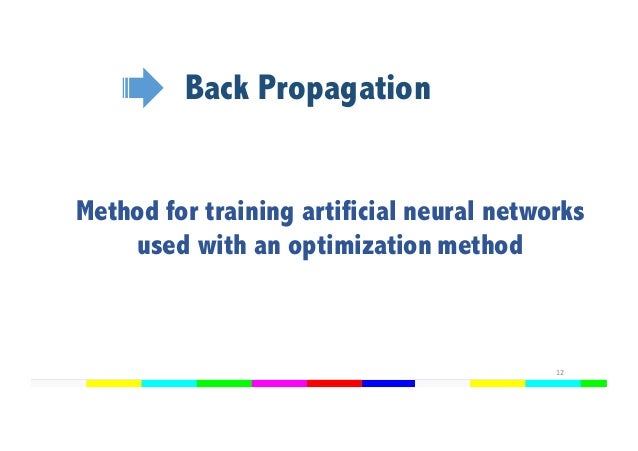 Back Propagation

Method for training artificial neural networks used with an optimization method

12